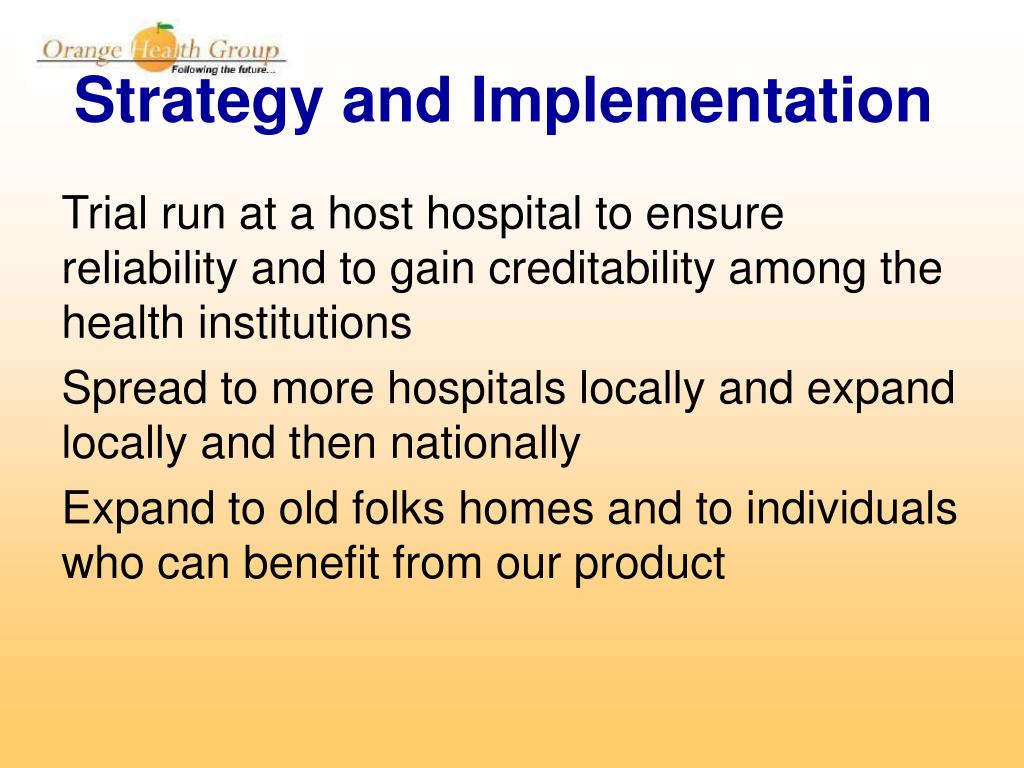 Orange Health Group
Following the future...

Strategy and Implementation

Trial run at a host hospital to ensure reliability and to gain creditability among the health institutions

Spread to more hospitals locally and expand locally and then nationally

Expand to old folks homes and to individuals who can benefit from our product